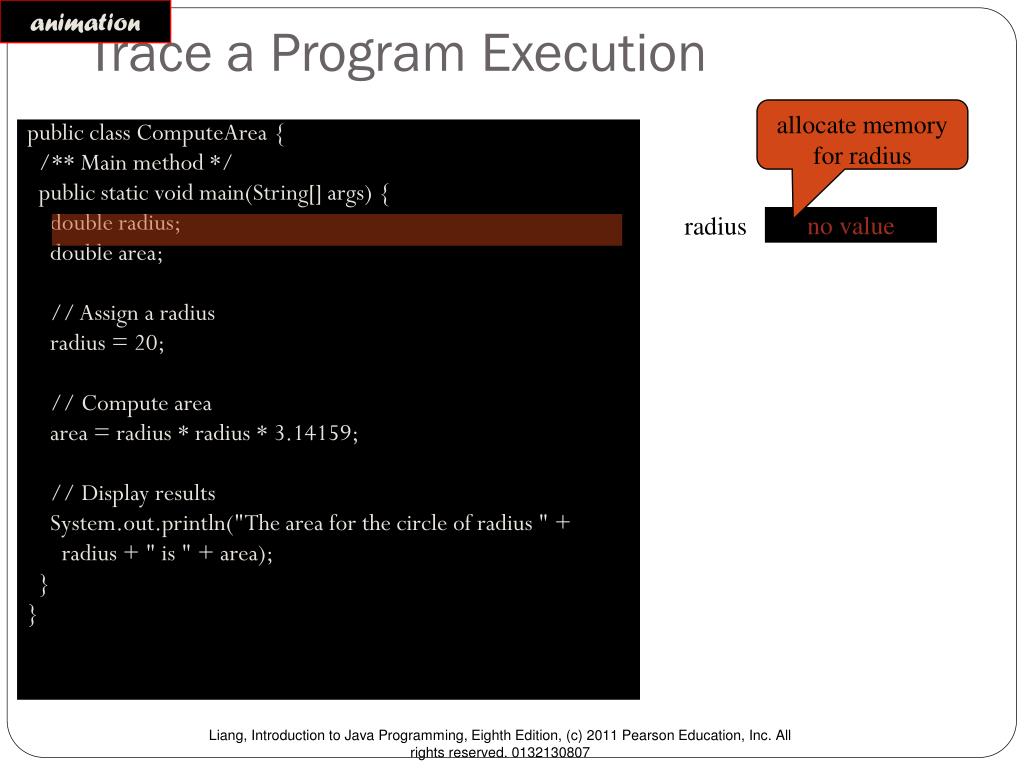 animation

Trace a Program Execution

public class ComputeArea {
  /** Main method */
  public static void main(String[] args) {
    double radius;
    double area;

    // Assign a radius
    radius = 20;

    // Compute area
    area = radius * radius * 3.14159;

    // Display results
    System.out.println("The area for the circle of radius " +
      radius + " is " + area);
  }
}

allocate memory for radius

radius

no value

Liang, Introduction to Java Programming, Eighth Edition, (c) 2011 Pearson Education, Inc. All rights reserved. 0132130807